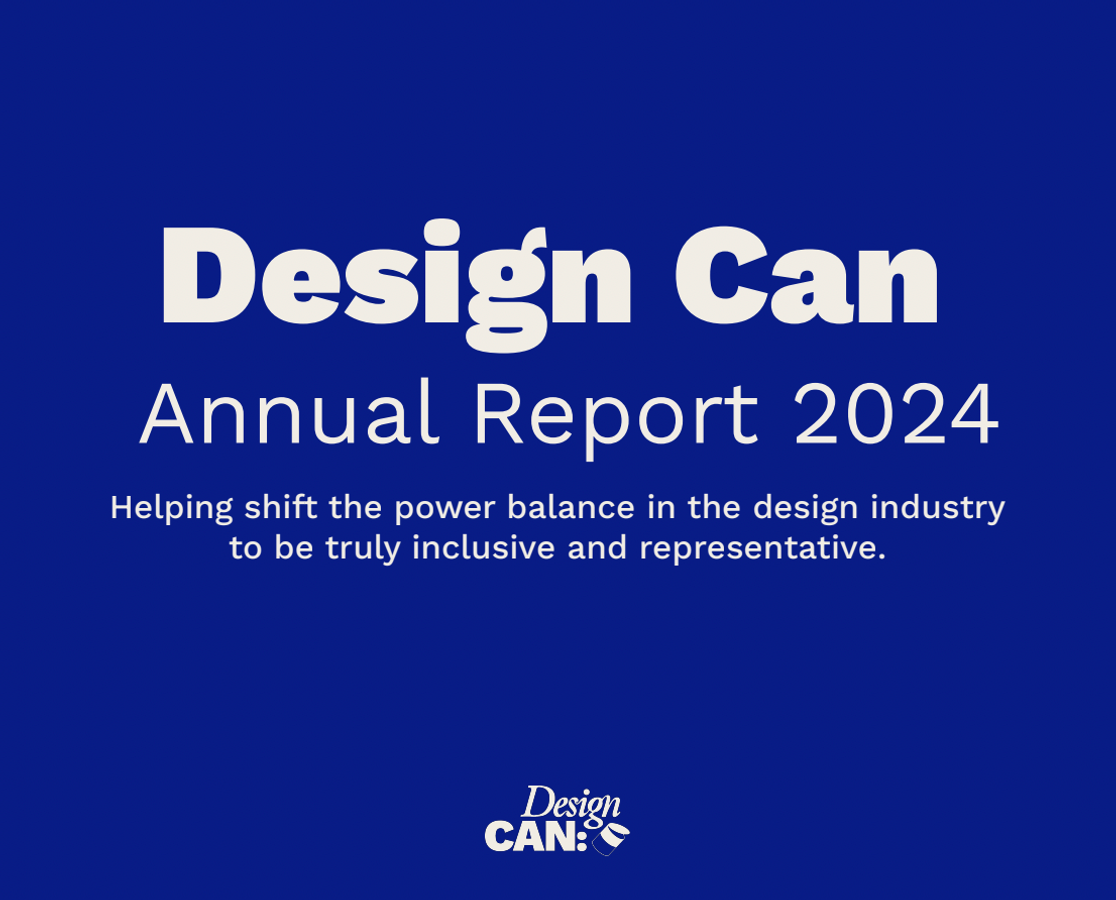 Design Can

Annual Report 2024

Helping shift the power balance in the design industry to be truly inclusive and representative.

Design
CAN: